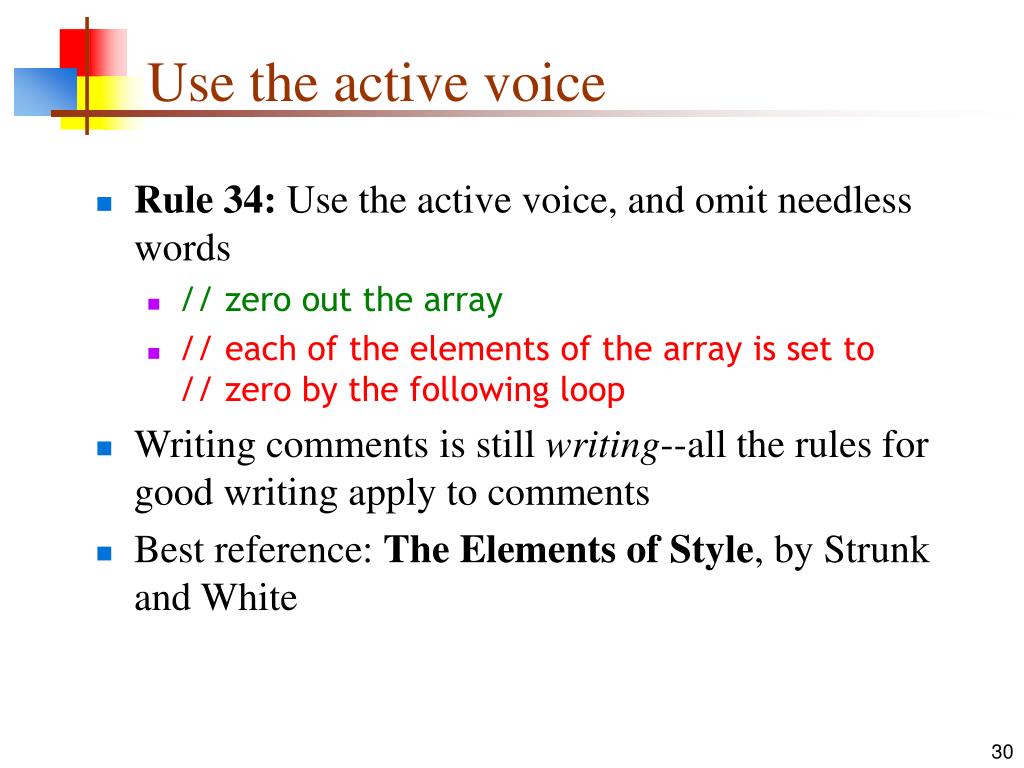 Use the active voice

Rule 34: Use the active voice, and omit needless words

// zero out the array

// each of the elements of the array is set to
// zero by the following loop

Writing comments is still writing--all the rules for good writing apply to comments

Best reference: The Elements of Style, by Strunk and White

30